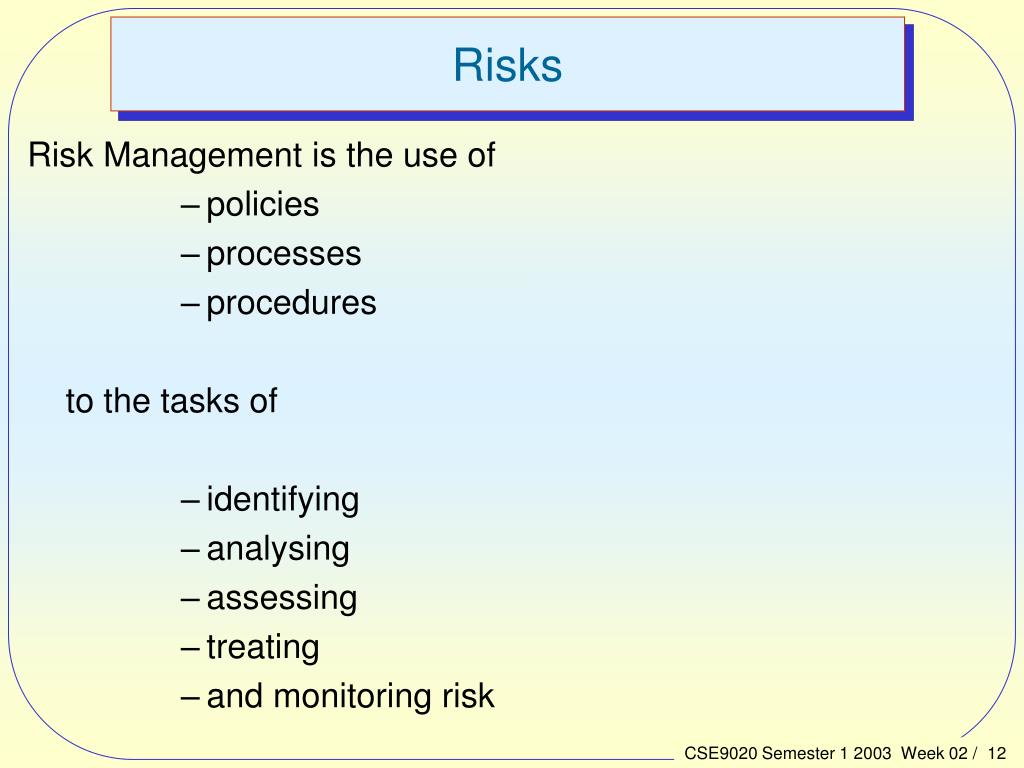 Risks

Risk Management is the use of

– policies
– processes
– procedures

to the tasks of

– identifying
– analysing
– assessing
– treating
– and monitoring risk

CSE9020 Semester 1 2003 Week 02 / 12